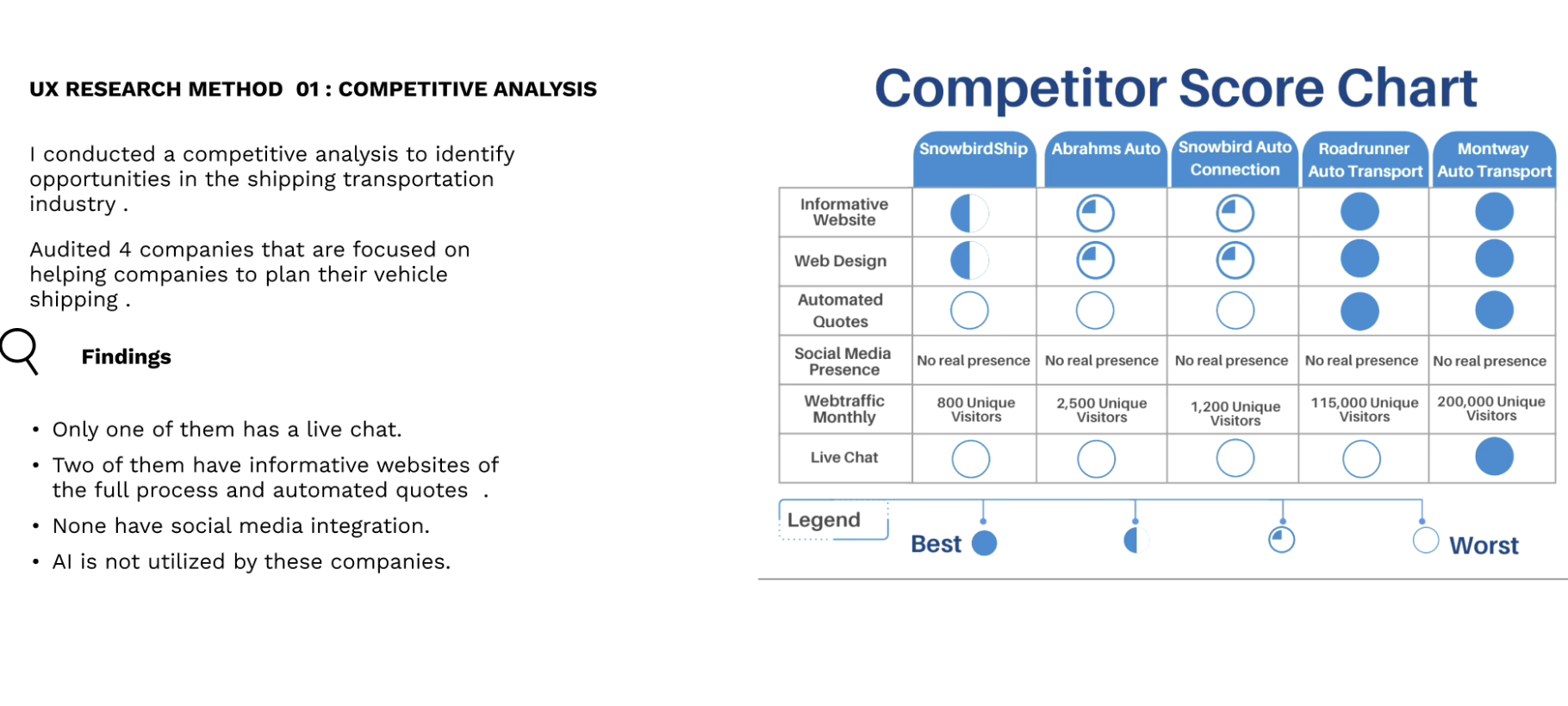 UX RESEARCH METHOD 01 : COMPETITIVE ANALYSIS

I conducted a competitive analysis to identify opportunities in the shipping transportation industry .

Audited 4 companies that are focused on helping companies to plan their vehicle shipping .

Findings

• Only one of them has a live chat.
• Two of them have informative websites of the full process and automated quotes .
• None have social media integration.
• AI is not utilized by these companies.

Competitor Score Chart

| | SnowbirdShip | Abrahms Auto | Snowbird Auto Connection | Roadrunner Auto Transport | Montway Auto Transport |
|---|---|---|---|---|---|
| Informative Website | | | | | |
| Web Design | | | | | |
| Automated Quotes | | | | | |
| Social Media Presence | No real presence | No real presence | No real presence | No real presence | No real presence |
| Webtraffic Monthly | 800 Unique Visitors | 2,500 Unique Visitors | 1,200 Unique Visitors | 115,000 Unique Visitors | 200,000 Unique Visitors |
| Live Chat | | | | | |

Legend
Best
Worst